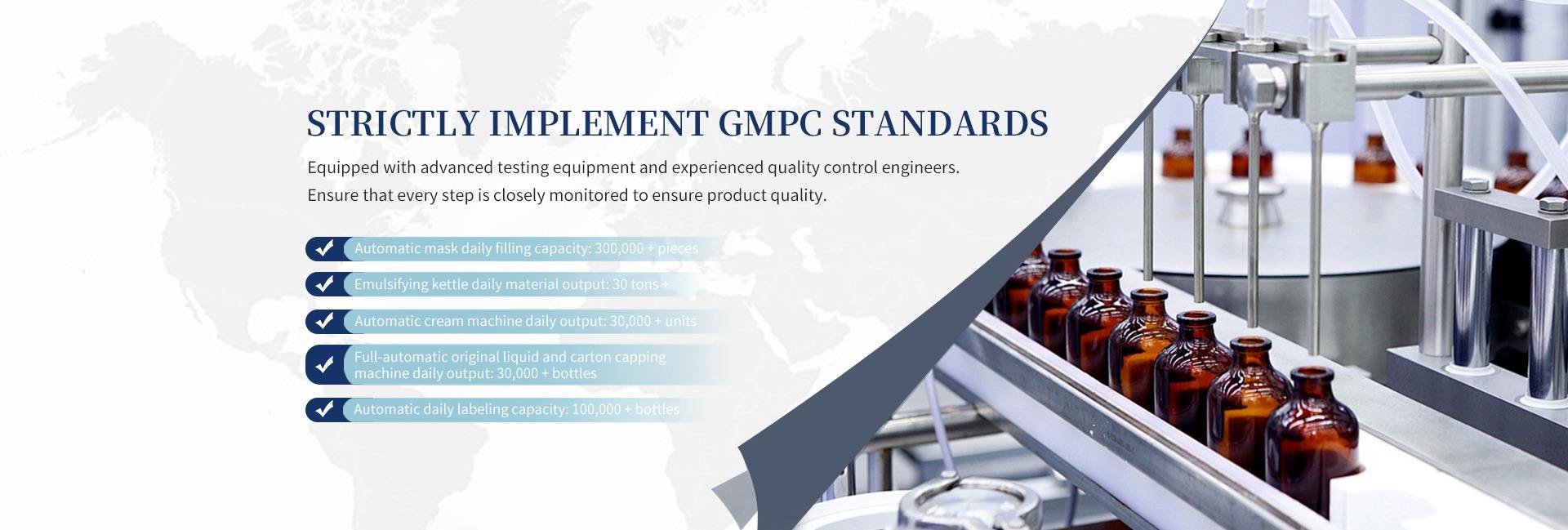 STRICTLY IMPLEMENT GMPC STANDARDS

Equipped with advanced testing equipment and experienced quality control engineers.
Ensure that every step is closely monitored to ensure product quality.

Automatic mask daily filling capacity: 300,000 + pieces

Emulsifying kettle daily material output: 30 tons +

Automatic cream machine daily output: 30,000 + units

Full-automatic original liquid and carton capping machine daily output: 30,000 + bottles

Automatic daily labeling capacity: 100,000 + bottles